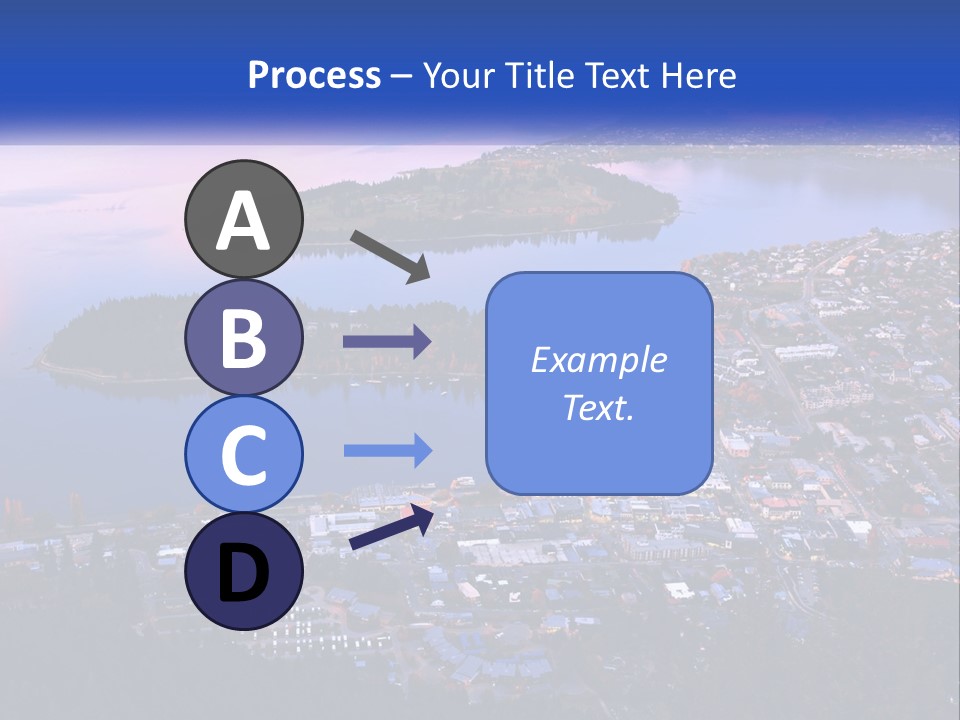 Process – Your Title Text Here

A

B

C

D

Example Text.